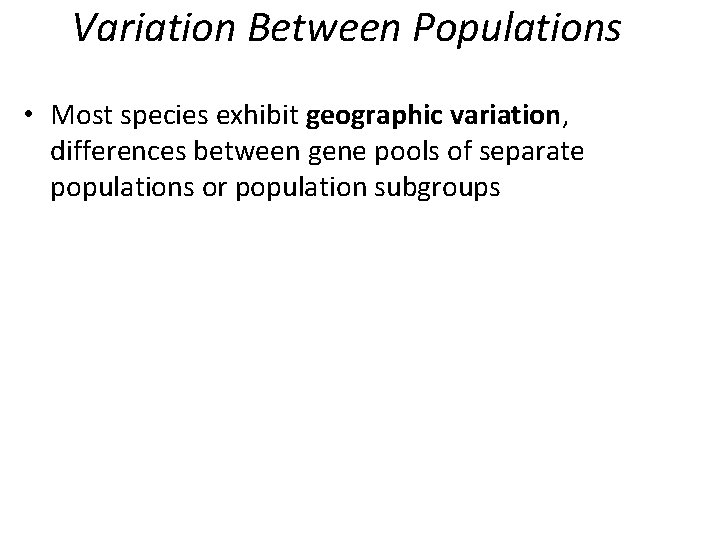 Variation Between Populations

• Most species exhibit geographic variation, differences between gene pools of separate populations or population subgroups